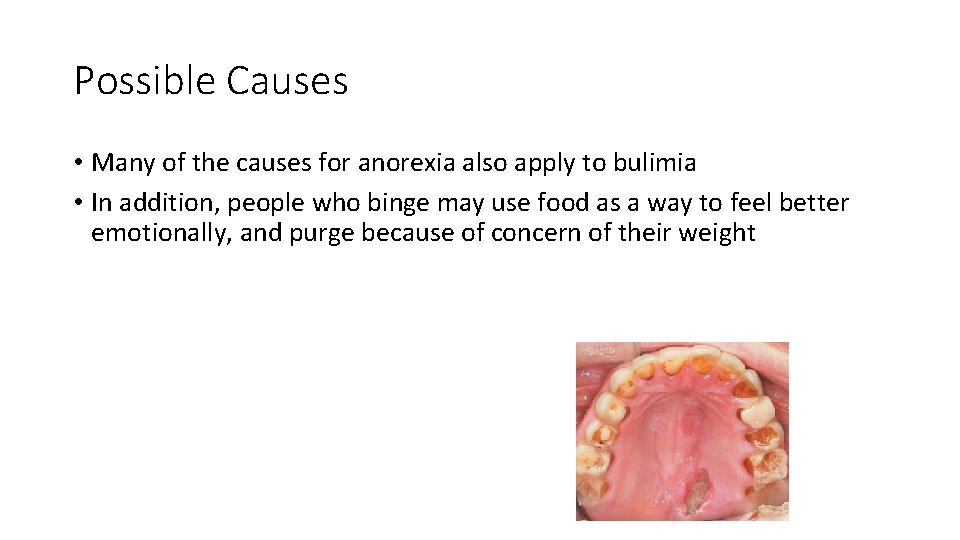 Possible Causes

• Many of the causes for anorexia also apply to bulimia
• In addition, people who binge may use food as a way to feel better emotionally, and purge because of concern of their weight